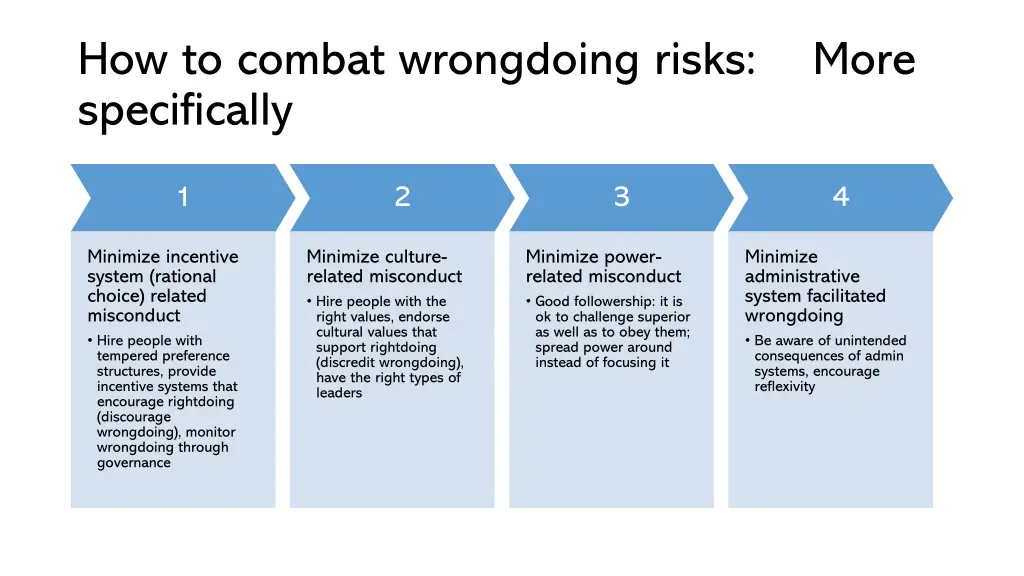 How to combat wrongdoing risks: More specifically

1

Minimize incentive system (rational choice) related misconduct

• Hire people with tempered preference structures, provide incentive systems that encourage rightdoing (discourage wrongdoing), monitor wrongdoing through governance

2

Minimize culture-related misconduct

• Hire people with the right values, endorse cultural values that support rightdoing (discredit wrongdoing), have the right types of leaders

3

Minimize power-related misconduct

• Good followership: it is ok to challenge superior as well as to obey them; spread power around instead of focusing it

4

Minimize administrative system facilitated wrongdoing

• Be aware of unintended consequences of admin systems, encourage reflexivity